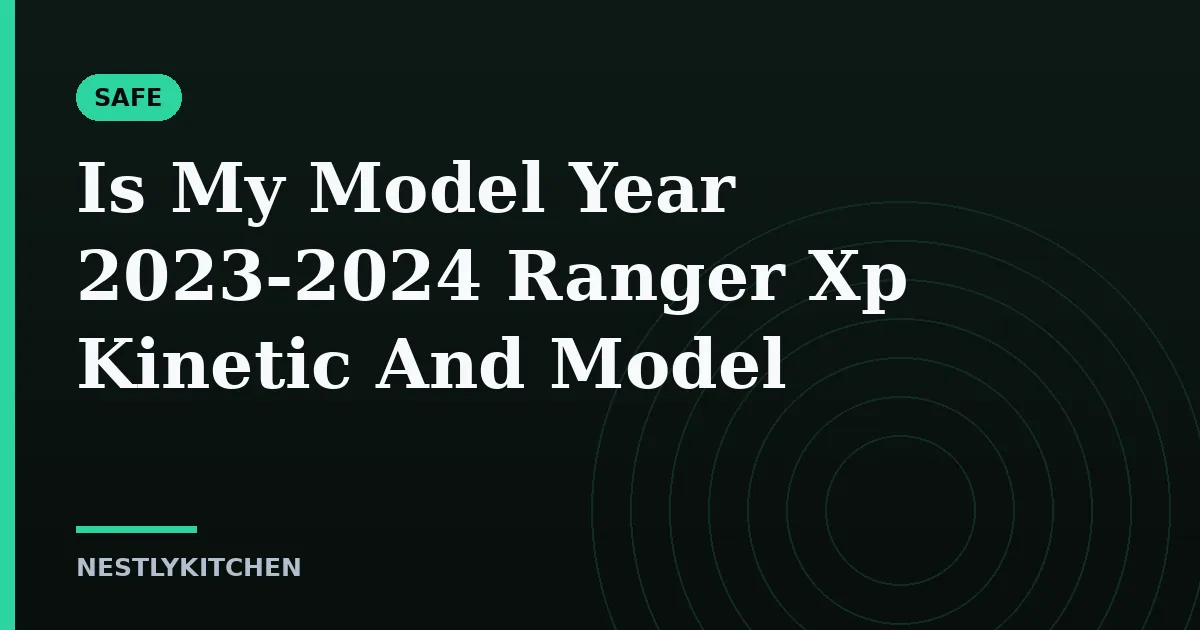 SAFE

Is My Model Year 2023-2024 Ranger Xp Kinetic And Model

NESTLYKITCHEN